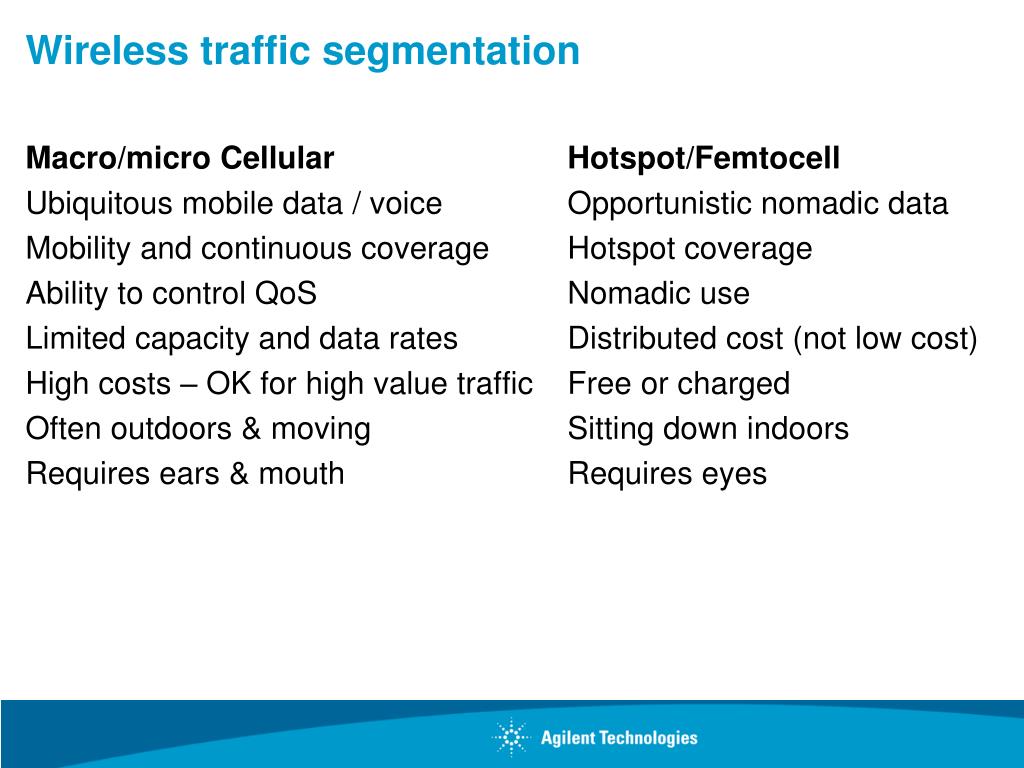 Wireless traffic segmentation

Macro/micro Cellular
Ubiquitous mobile data / voice
Mobility and continuous coverage
Ability to control QoS
Limited capacity and data rates
High costs – OK for high value traffic
Often outdoors & moving
Requires ears & mouth

Hotspot/Femtocell
Opportunistic nomadic data
Hotspot coverage
Nomadic use
Distributed cost (not low cost)
Free or charged
Sitting down indoors
Requires eyes

Agilent Technologies